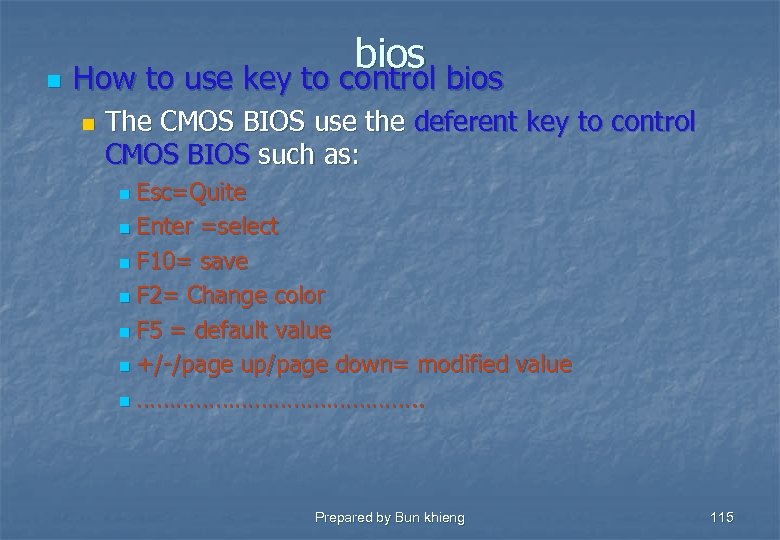 bios

How to use key to control bios

The CMOS BIOS use the deferent key to control CMOS BIOS such as:

Esc=Quite
Enter =select
F10= save
F2= Change color
F5 = default value
+/-/page up/page down= modified value
……………………………………

Prepared by Bun khieng

115